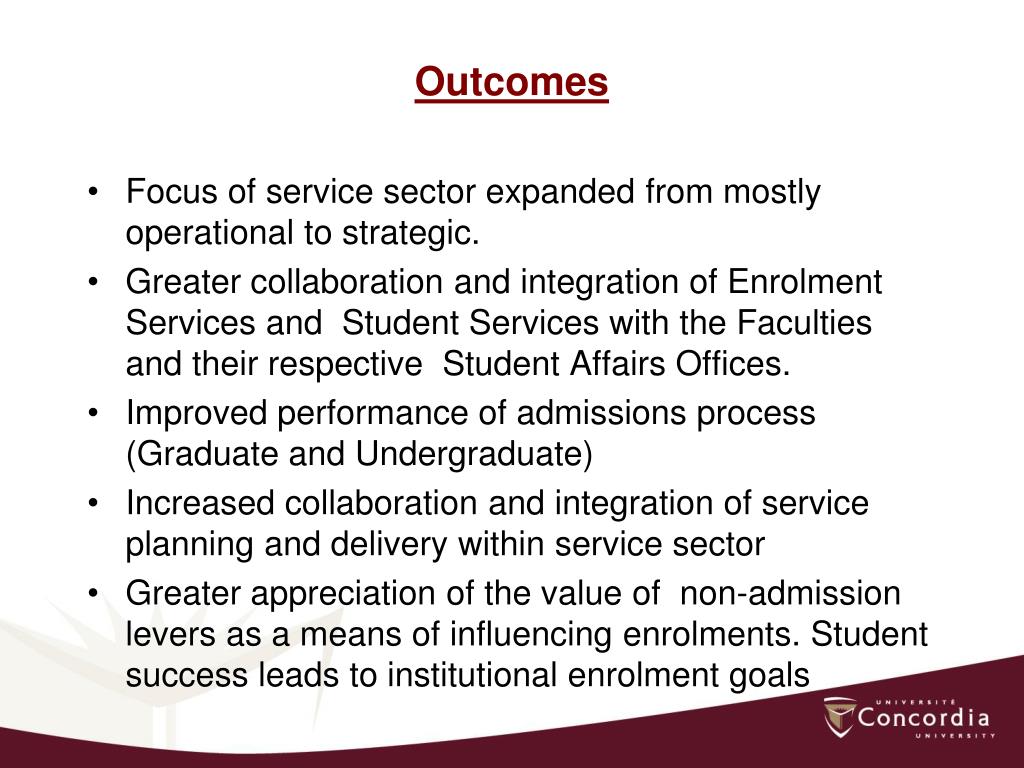 Outcomes

• Focus of service sector expanded from mostly operational to strategic.
• Greater collaboration and integration of Enrolment Services and Student Services with the Faculties and their respective Student Affairs Offices.
• Improved performance of admissions process (Graduate and Undergraduate)
• Increased collaboration and integration of service planning and delivery within service sector
• Greater appreciation of the value of non-admission levers as a means of influencing enrolments. Student success leads to institutional enrolment goals

UNIVERSITÉ
Concordia
UNIVERSITY